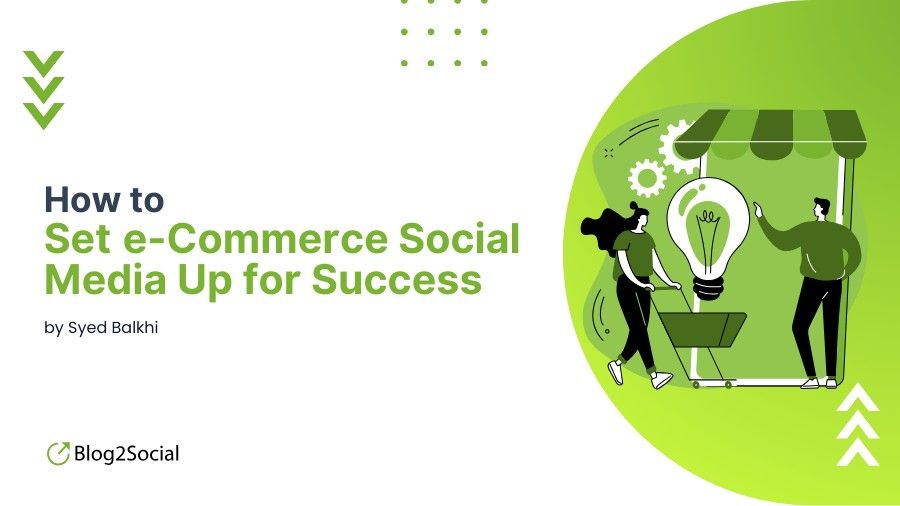 How to
Set e-Commerce Social Media Up for Success

by Syed Balkhi

Blog2Social